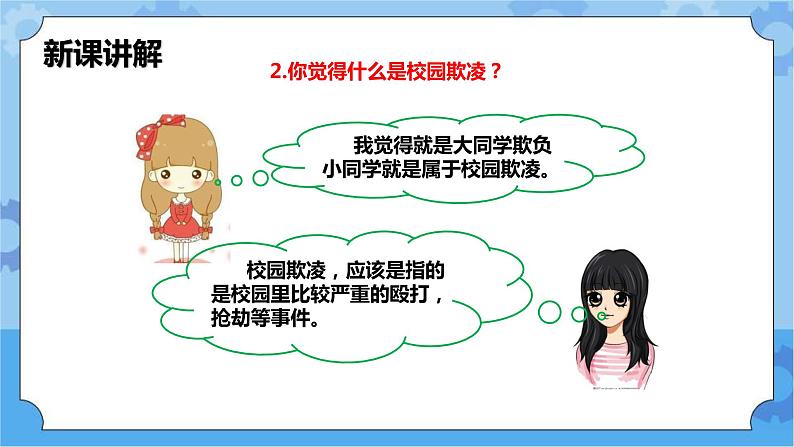 新课讲解

2.你觉得什么是校园欺凌？

我觉得就是大同学欺负小同学就是属于校园欺凌。

校园欺凌，应该是指的是校园里比较严重的殴打，抢劫等事件。